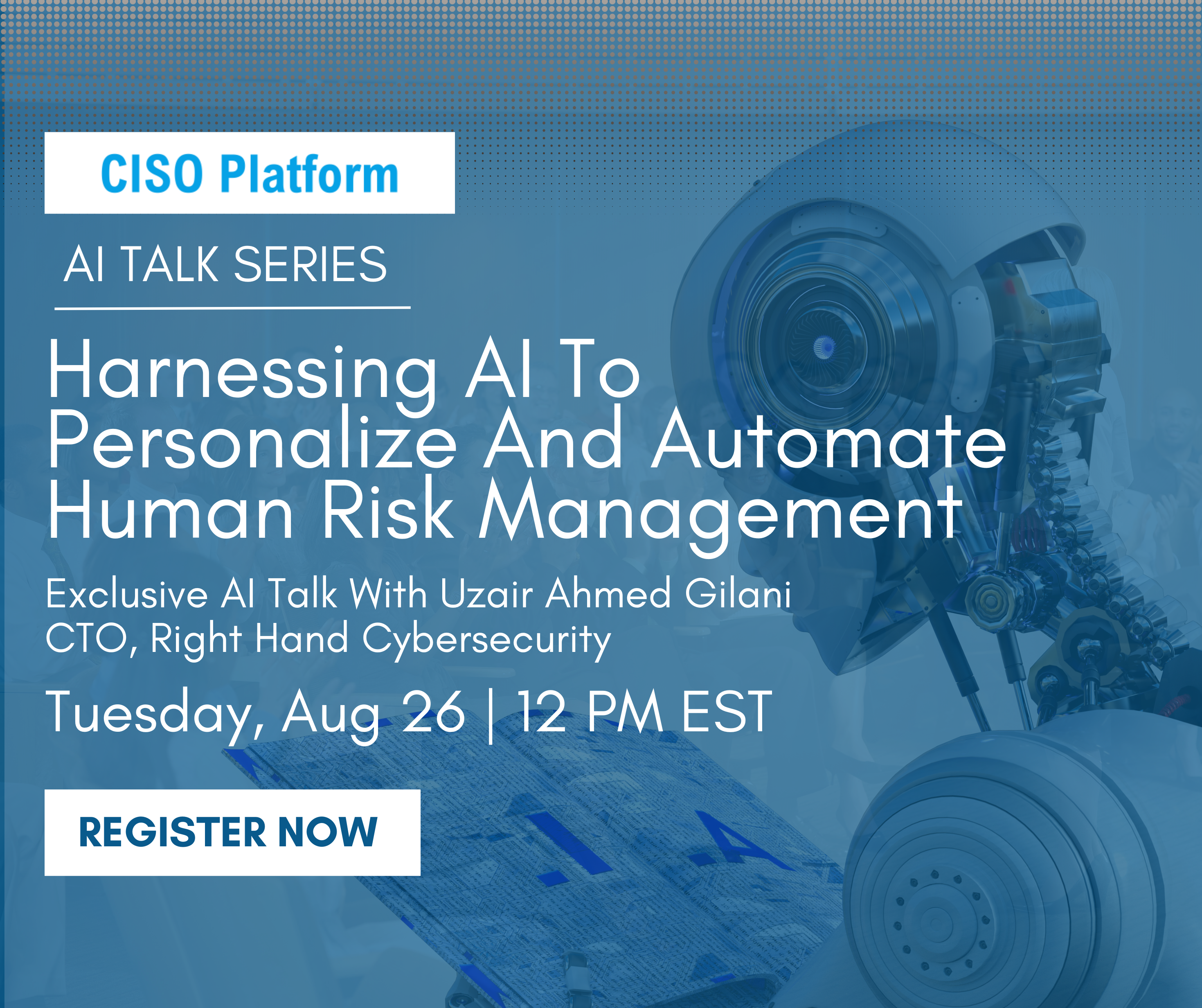 CISO Platform

AI TALK SERIES

Harnessing AI To Personalize And Automate Human Risk Management

Exclusive AI Talk With Uzair Ahmed Gilani
CTO, Right Hand Cybersecurity

Tuesday, Aug 26 | 12 PM EST

REGISTER NOW